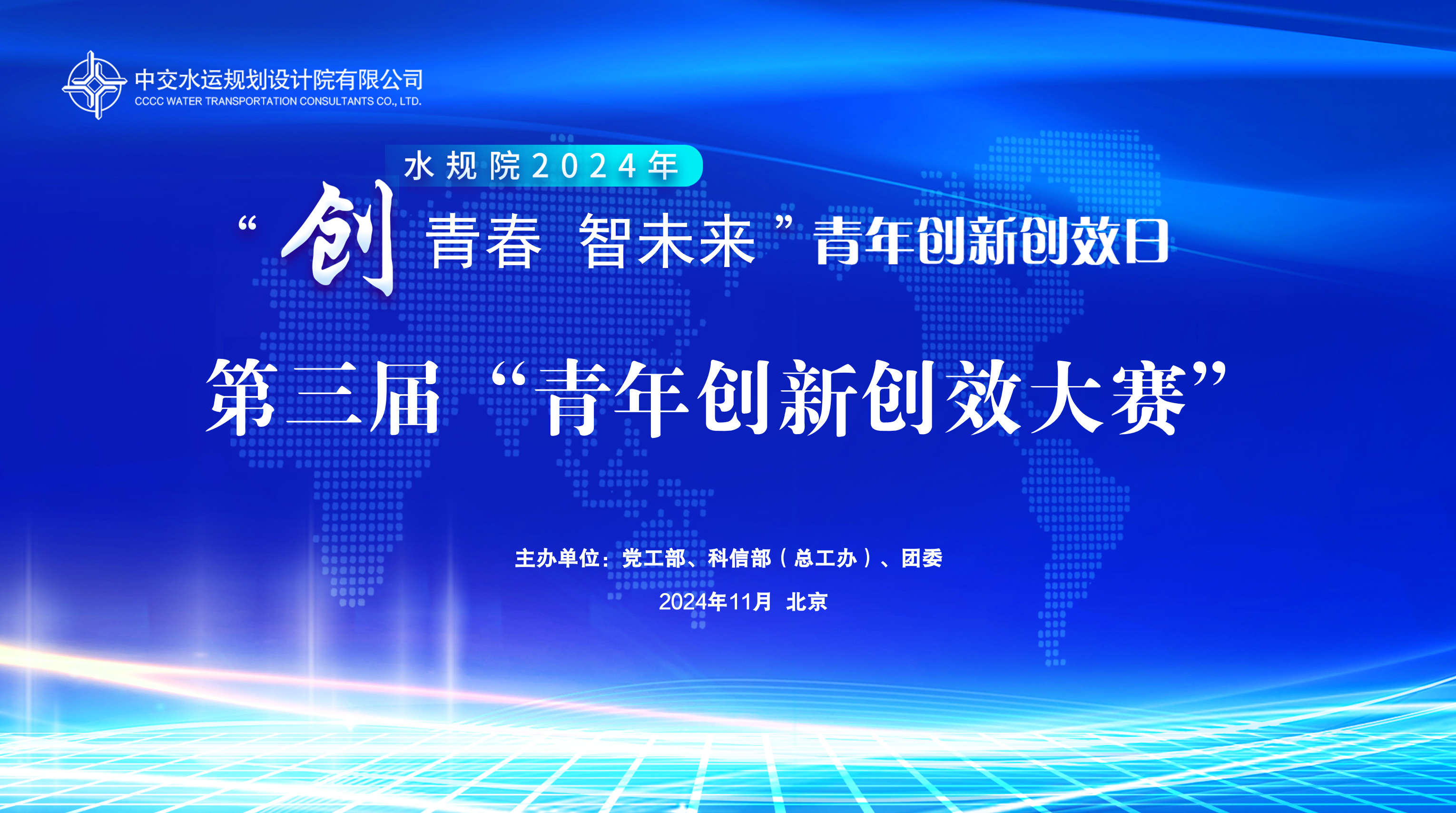 中交水运规划设计院有限公司
CCCC WATER TRANSPORTATION CONSULTANTS CO., LTD.

水规院2024年

“创青春 智未来”青年创新创效日

第三届“青年创新创效大赛”

主办单位：党工部、科信部（总工办）、团委

2024年11月 北京